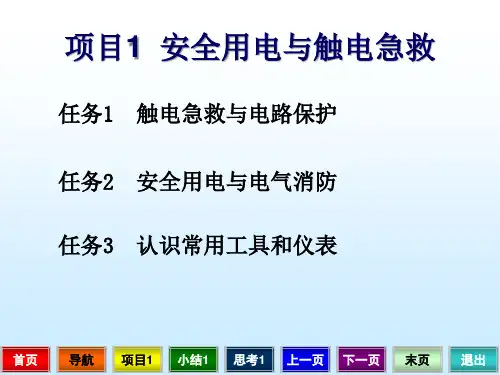 项目1 安全用电与触电急救

任务1 触电急救与电路保护

任务2 安全用电与电气消防

任务3 认识常用工具和仪表

首页 导航 项目1 小结1 思考1 上一页 下一页 末页 退出